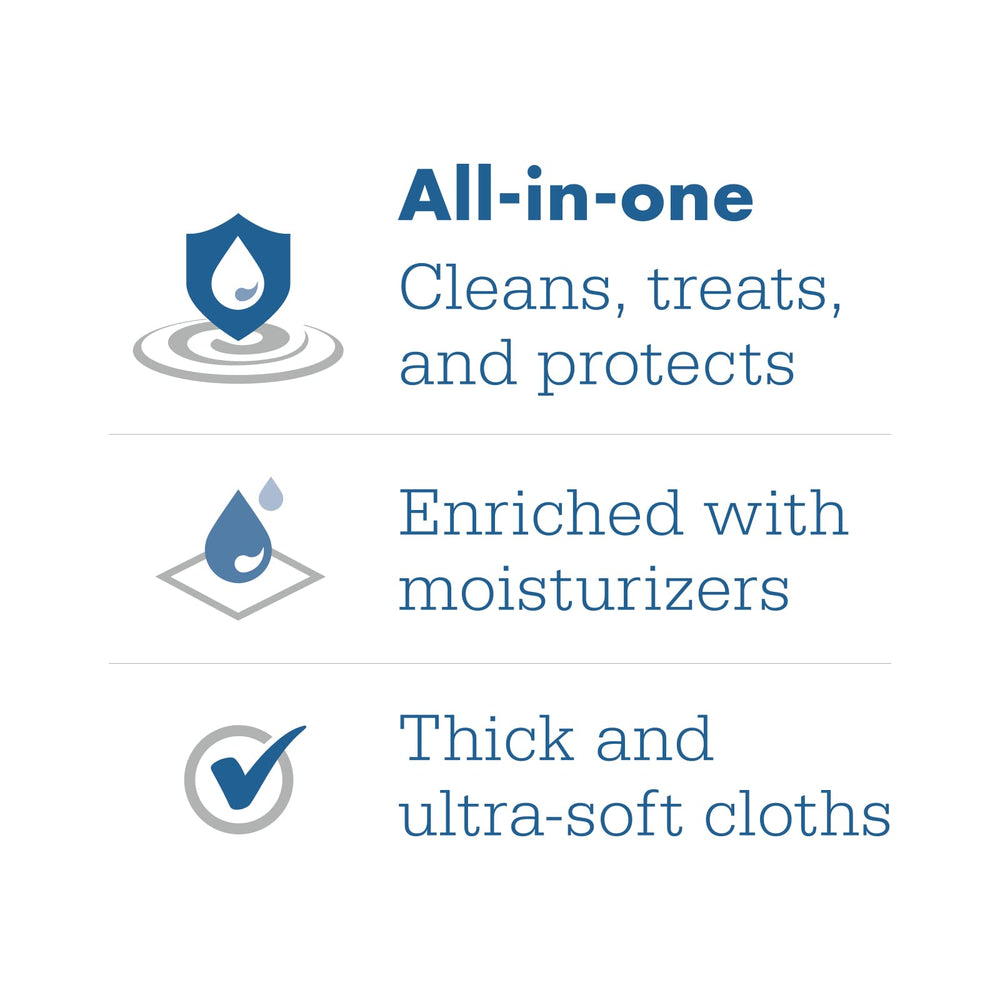 All-in-one
Cleans, treats, and protects

Enriched with moisturizers

Thick and ultra-soft cloths